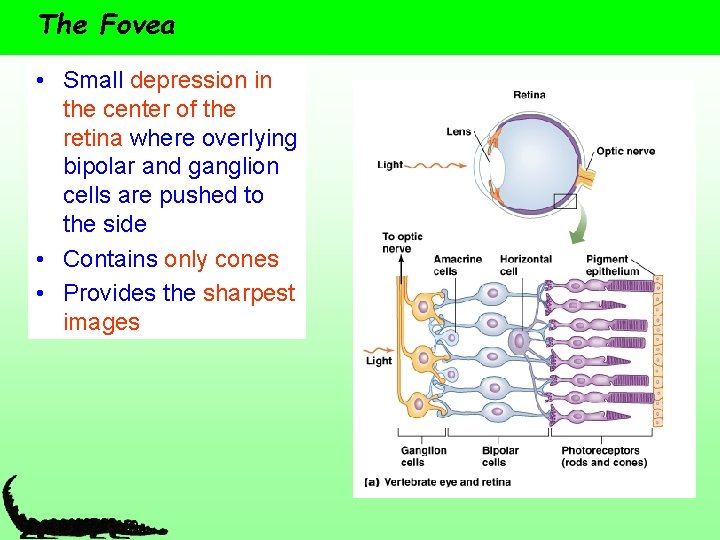 The Fovea

• Small depression in the center of the retina where overlying bipolar and ganglion cells are pushed to the side
• Contains only cones
• Provides the sharpest images

Retina
Lens
Light
Optic nerve
To optic nerve
Amacrine cells
Horizontal cell
Pigment epithelium
Light
Ganglion cells
Bipolar cells
Photoreceptors (rods and cones)
(a) Vertebrate eye and retina